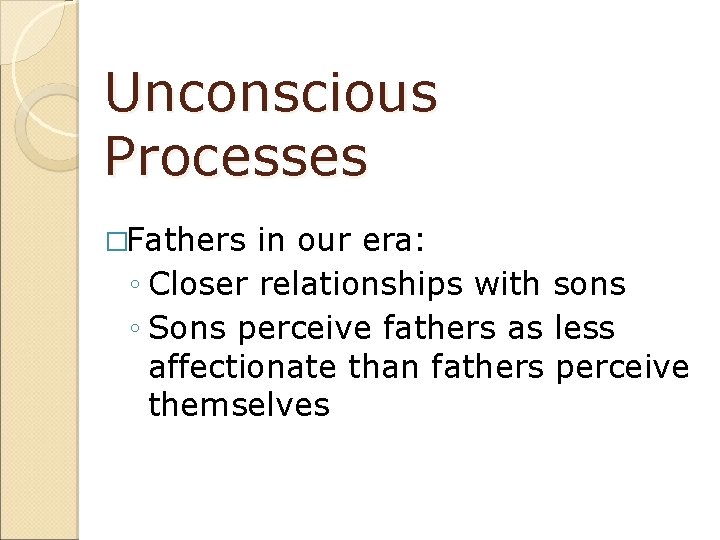 Unconscious Processes

□Fathers in our era:
◦ Closer relationships with sons
◦ Sons perceive fathers as less affectionate than fathers perceive themselves